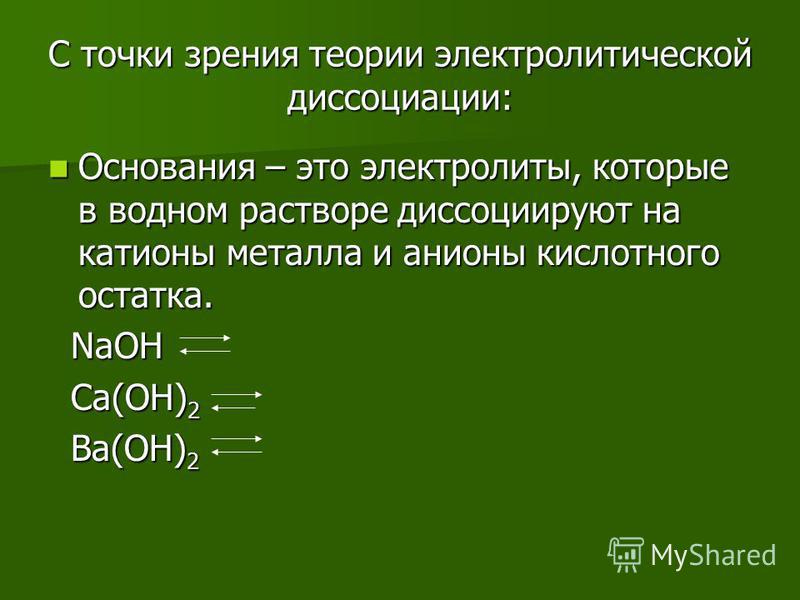 С точки зрения теории электролитической диссоциации:

Основания – это электролиты, которые в водном растворе диссоциируют на катионы металла и анионы кислотного остатка.

$NaOH \rightleftarrows$

$Ca(OH)_2 \rightleftarrows$

$Ba(OH)_2 \rightleftarrows$

MyShared